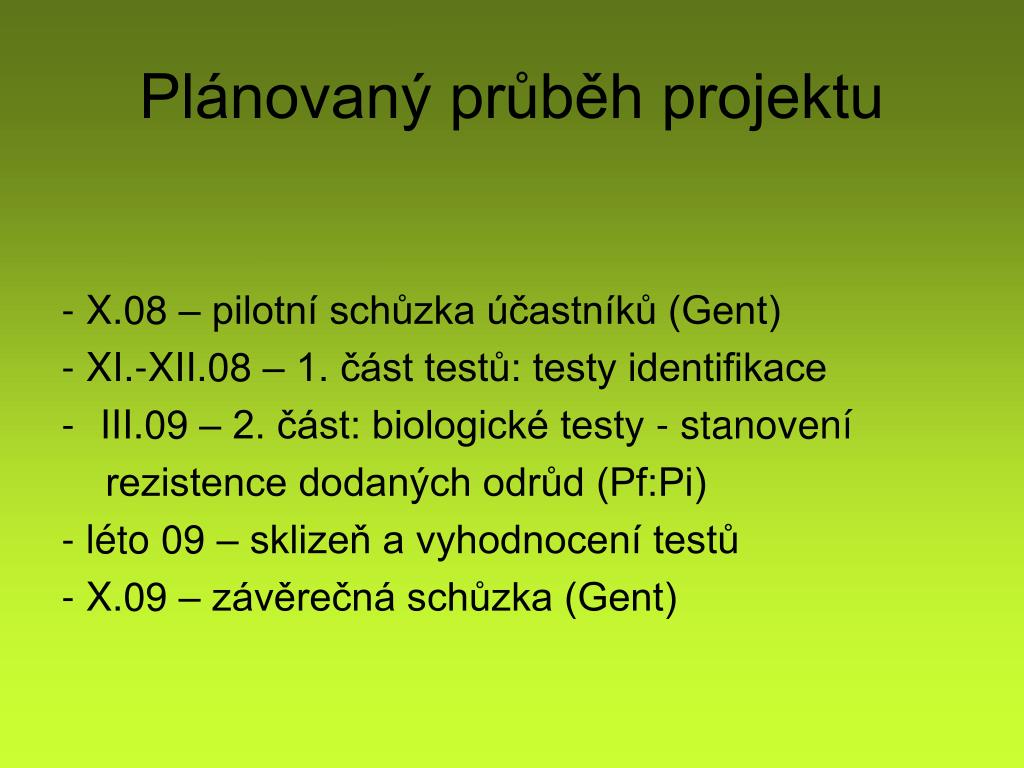 Plánovaný průběh projektu

- X.08 – pilotní schůzka účastníků (Gent)
- XI.-XII.08 – 1. část testů: testy identifikace
- III.09 – 2. část: biologické testy - stanovení rezistence dodaných odrůd (Pf:Pi)
- léto 09 – sklizeň a vyhodnocení testů
- X.09 – závěrečná schůzka (Gent)